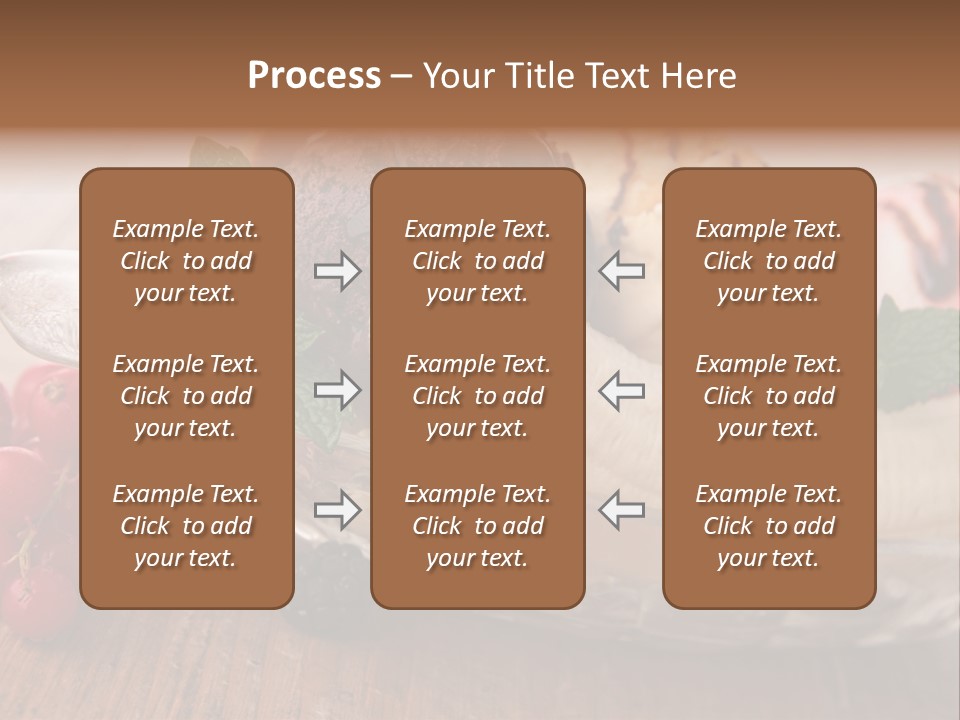 Process – Your Title Text Here

Example Text. Click to add your text.

Example Text. Click to add your text.

Example Text. Click to add your text.

Example Text. Click to add your text.

Example Text. Click to add your text.

Example Text. Click to add your text.

Example Text. Click to add your text.

Example Text. Click to add your text.

Example Text. Click to add your text.